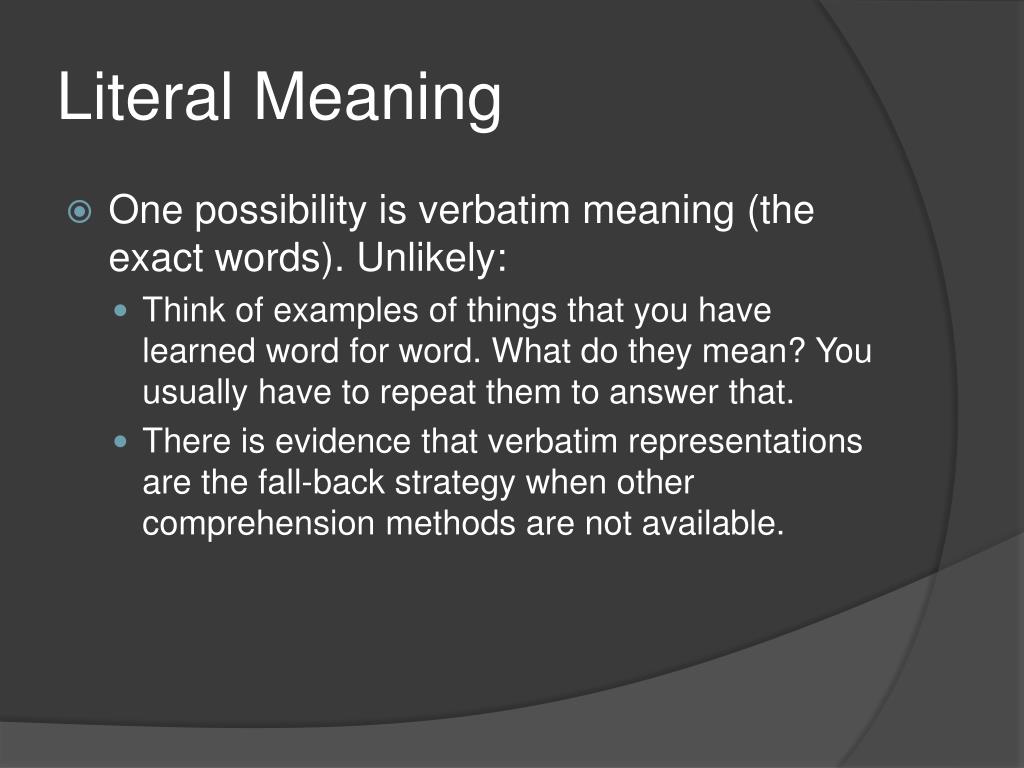 Literal Meaning

One possibility is verbatim meaning (the exact words). Unlikely:

Think of examples of things that you have learned word for word. What do they mean? You usually have to repeat them to answer that.

There is evidence that verbatim representations are the fall-back strategy when other comprehension methods are not available.